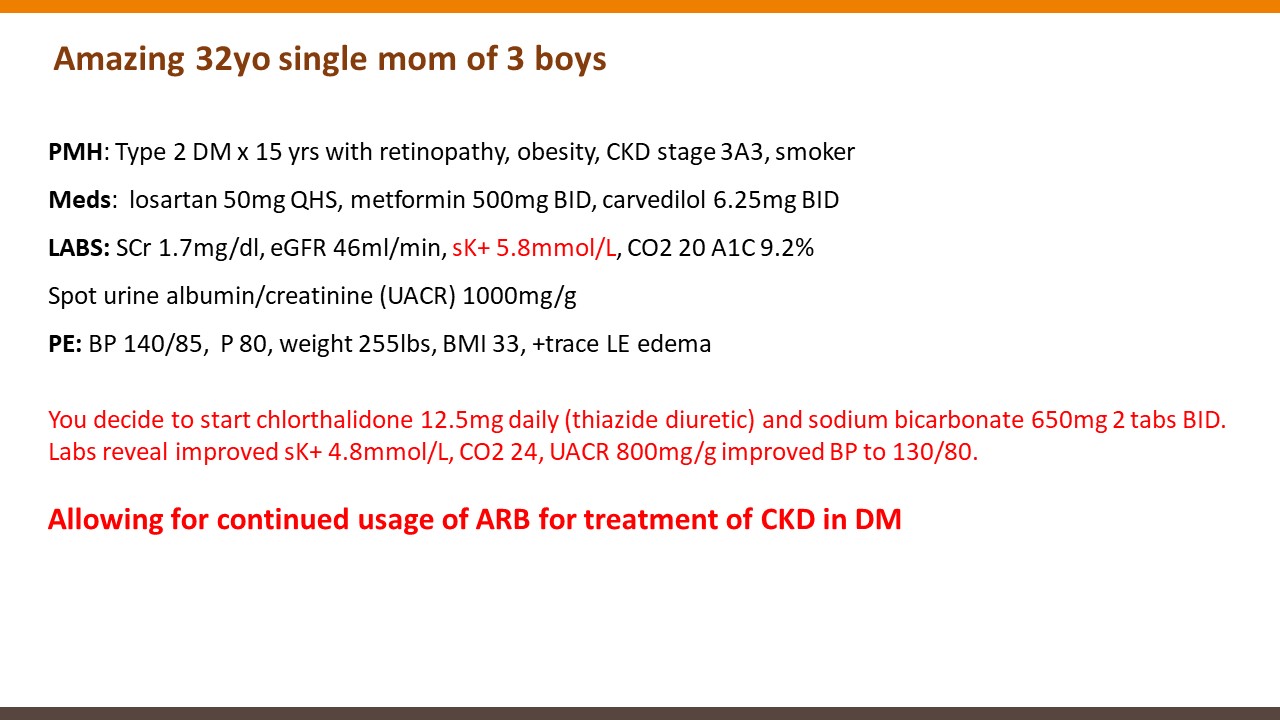 Amazing 32yo single mom of 3 boys

PMH: Type 2 DM x 15 yrs with retinopathy, obesity, CKD stage 3A3, smoker

Meds: losartan 50mg QHS, metformin 500mg BID, carvedilol 6.25mg BID

LABS: SCr 1.7mg/dl, eGFR 46ml/min, sK+ 5.8mmol/L, CO2 20 A1C 9.2%

Spot urine albumin/creatinine (UACR) 1000mg/g

PE: BP 140/85, P 80, weight 255lbs, BMI 33, +trace LE edema

You decide to start chlorthalidone 12.5mg daily (thiazide diuretic) and sodium bicarbonate 650mg 2 tabs BID. Labs reveal improved sK+ 4.8mmol/L, CO2 24, UACR 800mg/g improved BP to 130/80.

Allowing for continued usage of ARB for treatment of CKD in DM